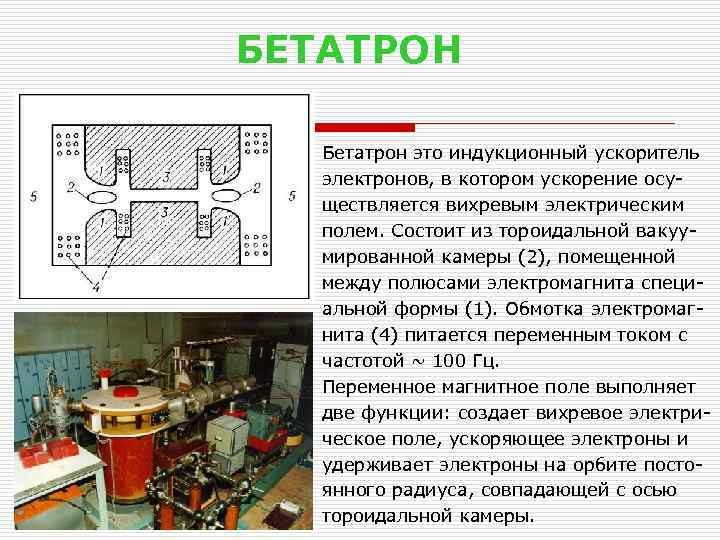 БЕТАТРОН

5
2
1
3
1
2
5
1
3
1
4

Бетатрон это индукционный ускоритель электронов, в котором ускорение осуществляется вихревым электрическим полем. Состоит из тороидальной вакуумированной камеры (2), помещенной между полюсами электромагнита специальной формы (1). Обмотка электромагнита (4) питается переменным током с частотой ~ 100 Гц.

Переменное магнитное поле выполняет две функции: создает вихревое электрическое поле, ускоряющее электроны и удерживает электроны на орбите постоянного радиуса, совпадающей с осью тороидальной камеры.